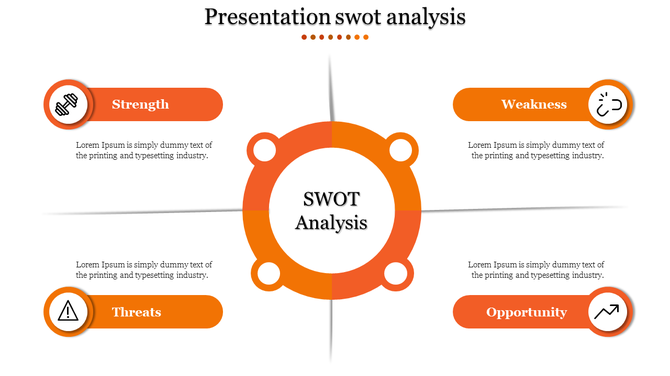 Presentation swot analysis

Strength

Lorem Ipsum is simply dummy text of the printing and typesetting industry.

Weakness

Lorem Ipsum is simply dummy text of the printing and typesetting industry.

SWOT Analysis

Lorem Ipsum is simply dummy text of the printing and typesetting industry.

Threats

Lorem Ipsum is simply dummy text of the printing and typesetting industry.

Opportunity